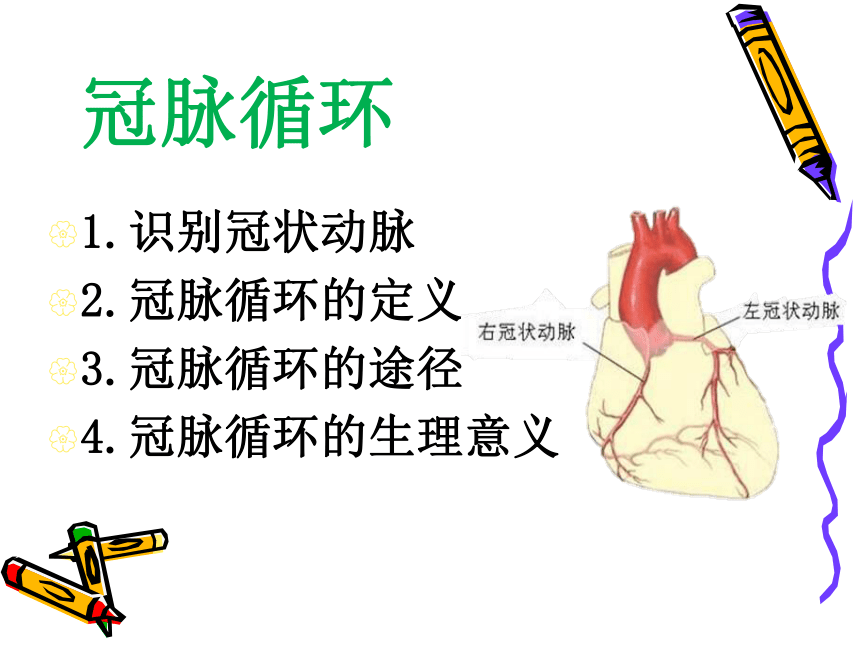 冠脉循环

1. 识别冠状动脉

2. 冠脉循环的定义

3. 冠脉循环的途径

4. 冠脉循环的生理意义

右冠状动脉

左冠状动脉